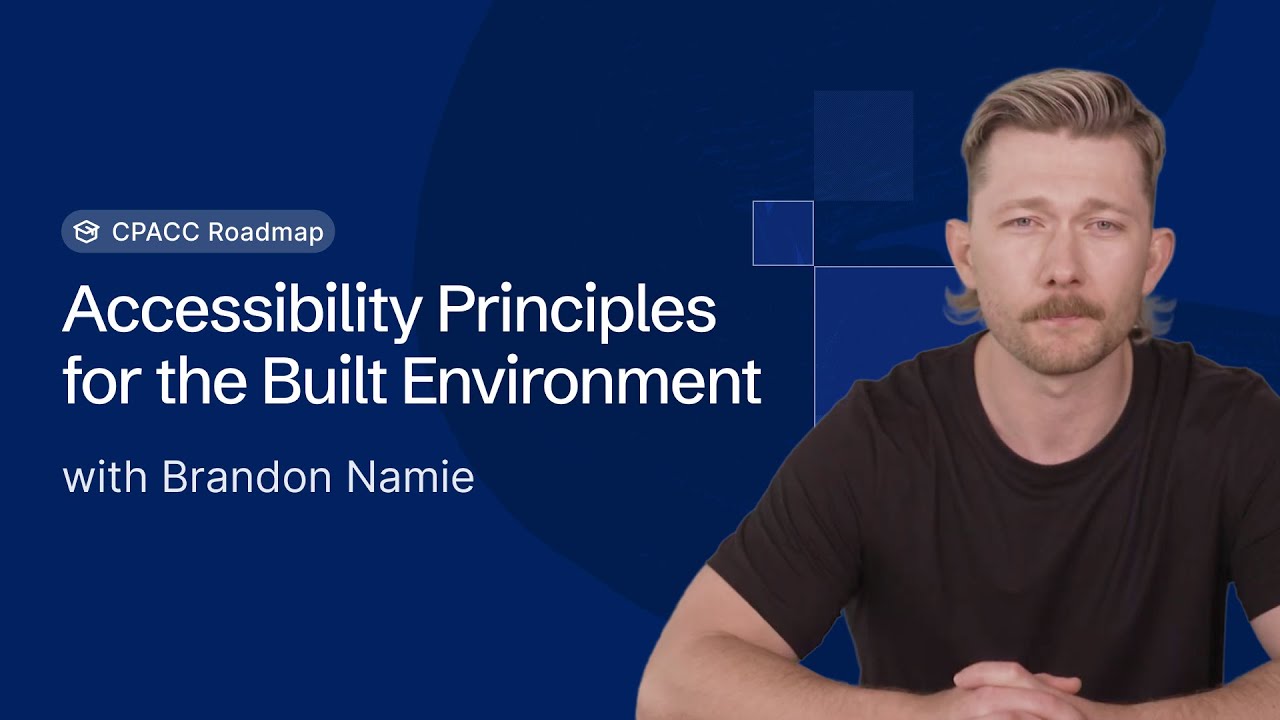 CPACC Roadmap

Accessibility Principles for the Built Environment

with Brandon Namie